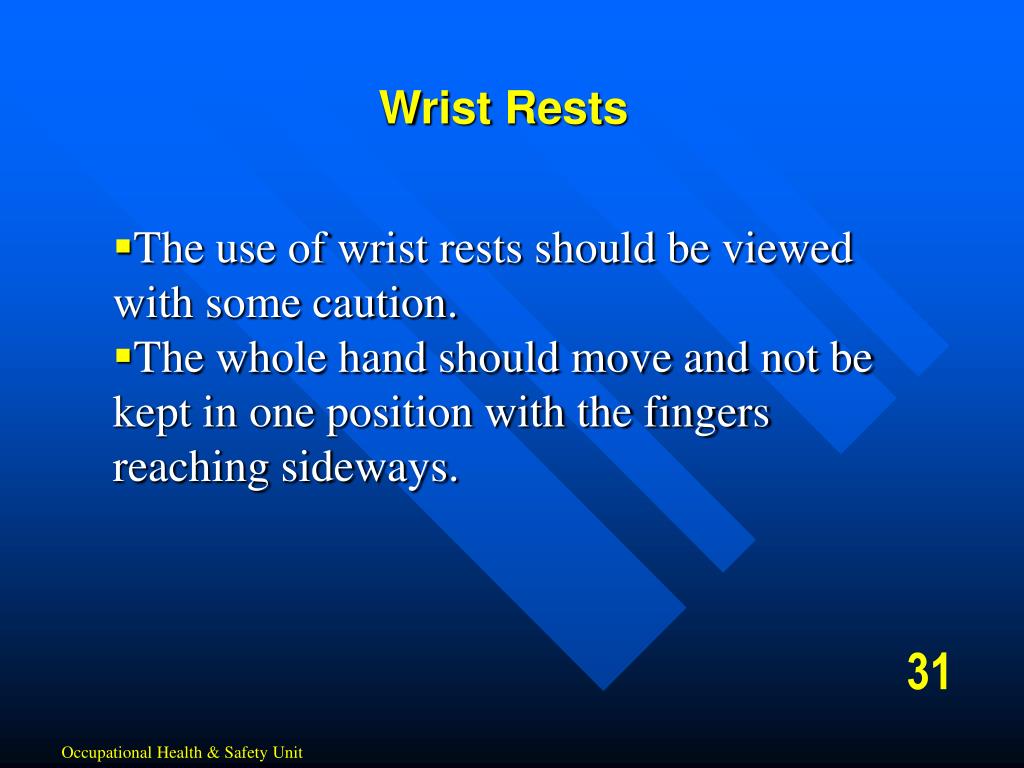 Wrist Rests

▪The use of wrist rests should be viewed with some caution.
▪The whole hand should move and not be kept in one position with the fingers reaching sideways.

31

Occupational Health & Safety Unit